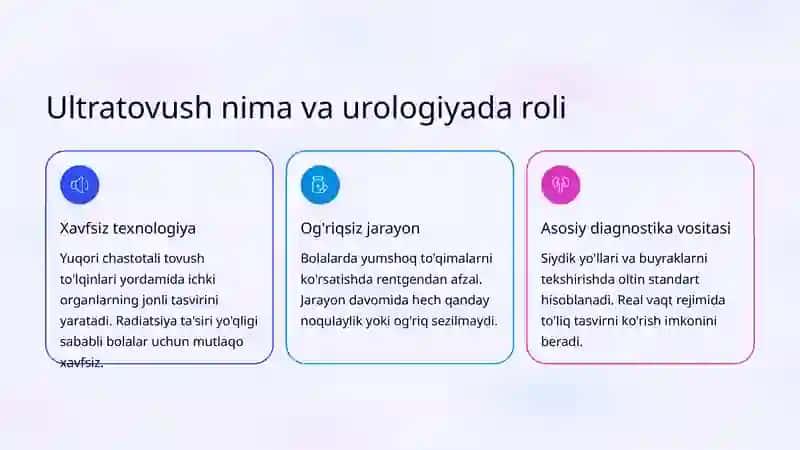 Ultratovush nima va urologiyada roli

Xavfsiz texnologiya

Yuqori chastotali tovush to'lqinlari yordamida ichki organlarning jonli tasvirini yaratadi. Radiatsiya ta'siri yo'qligi sababli bolalar uchun mutlaqo xavfsiz.

Og'riqsiz jarayon

Bolalarda yumshoq to'qimalarni ko'rsatishda rentgendan afzal. Jarayon davomida hech qanday noqulaylik yoki og'riq sezilmaydi.

Asosiy diagnostika vositasi

Siydik yo'llari va buyraklarni tekshirishda oltin standart hisoblanadi. Real vaqt rejimida to'liq tasvirni ko'rish imkonini beradi.